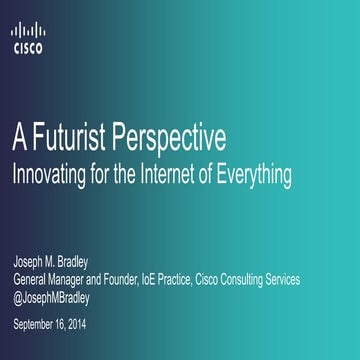 CISCO

A Futurist Perspective
Innovating for the Internet of Everything

Joseph M. Bradley
General Manager and Founder, IoE Practice, Cisco Consulting Services
@JosephMBradley

September 16, 2014